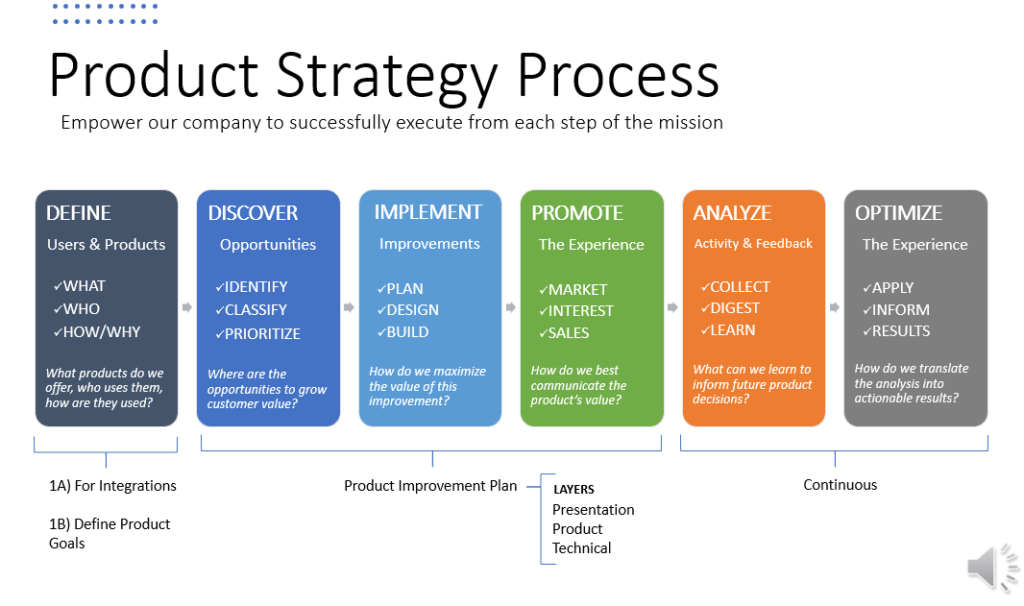 Product Strategy Process

Empower our company to successfully execute from each step of the mission

DEFINE
Users & Products
✓WHAT
✓WHO
✓HOW/WHY
What products do we offer, who uses them, how are they used?

DISCOVER
Opportunities
✓IDENTIFY
✓CLASSIFY
✓PRIORITIZE
Where are the opportunities to grow customer value?

IMPLEMENT
Improvements
✓PLAN
✓DESIGN
✓BUILD
How do we maximize the value of this improvement?

PROMOTE
The Experience
✓MARKET
✓INTEREST
✓SALES
How do we best communicate the product's value?

ANALYZE
Activity & Feedback
✓COLLECT
✓DIGEST
✓LEARN
What can we learn to inform future product decisions?

OPTIMIZE
The Experience
✓APPLY
✓INFORM
✓RESULTS
How do we translate the analysis into actionable results?

1A) For Integrations

1B) Define Product Goals

Product Improvement Plan

LAYERS
Presentation
Product
Technical

Continuous